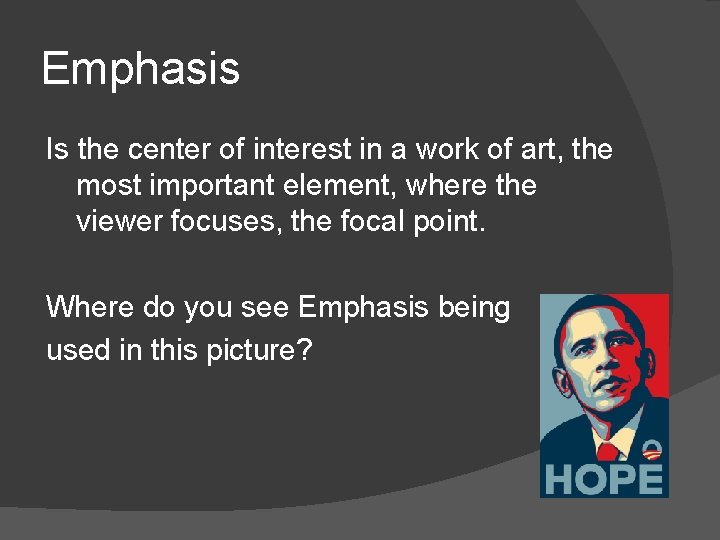 Emphasis

Is the center of interest in a work of art, the most important element, where the viewer focuses, the focal point.

Where do you see Emphasis being used in this picture?

HOPE